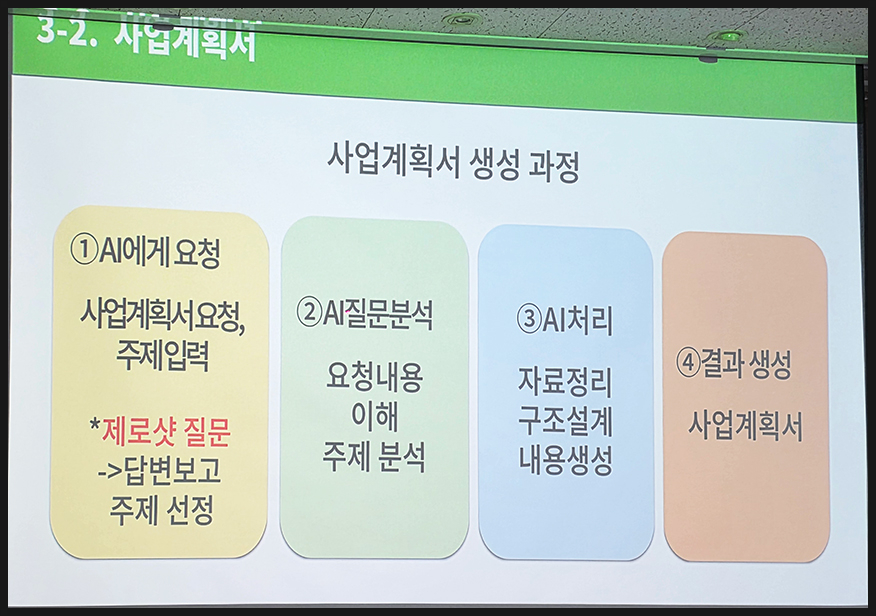 3-2. 사업계획서

사업계획서 생성 과정

①AI에게 요청

사업계획서요청, 주제입력

*제로샷 질문 ->답변보고 주제 선정

②AI질문분석

요청내용 이해 주제 분석

③AI처리

자료정리 구조설계 내용생성

④결과 생성

사업계획서